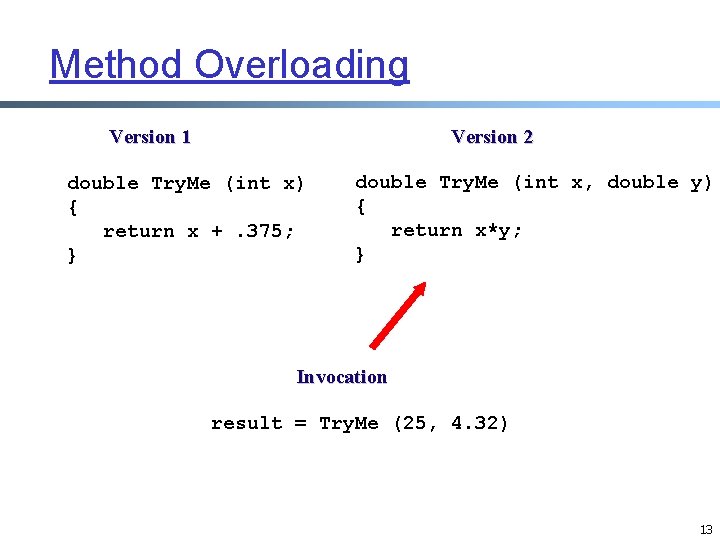 Method Overloading

Version 1

double TryMe (int x)
{
   return x + .375;
}

Version 2

double TryMe (int x, double y)
{
   return x*y;
}

Invocation

result = TryMe (25, 4.32)

13